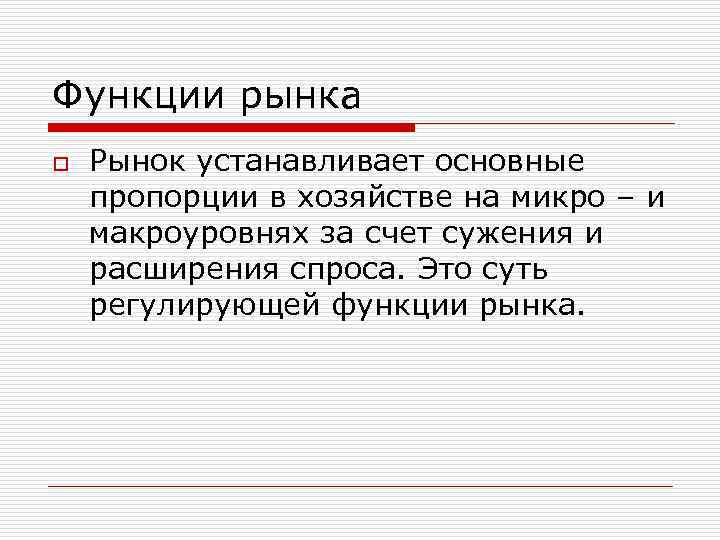 Функции рынка

Рынок устанавливает основные пропорции в хозяйстве на микро – и макроуровнях за счет сужения и расширения спроса. Это суть регулирующей функции рынка.